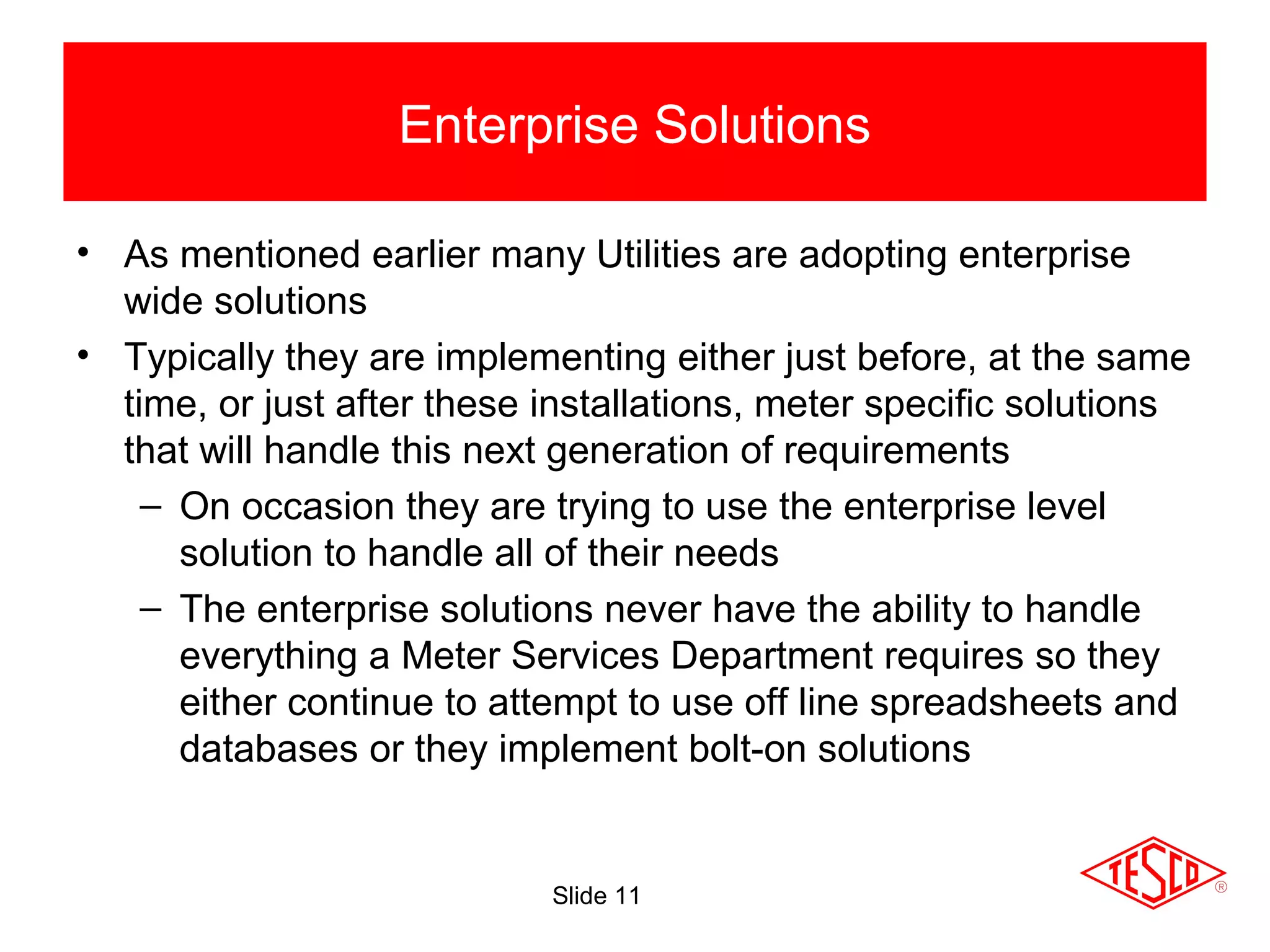 Enterprise Solutions

• As mentioned earlier many Utilities are adopting enterprise wide solutions

• Typically they are implementing either just before, at the same time, or just after these installations, meter specific solutions that will handle this next generation of requirements

– On occasion they are trying to use the enterprise level solution to handle all of their needs

– The enterprise solutions never have the ability to handle everything a Meter Services Department requires so they either continue to attempt to use off line spreadsheets and databases or they implement bolt-on solutions

Slide 11

TESCO ®